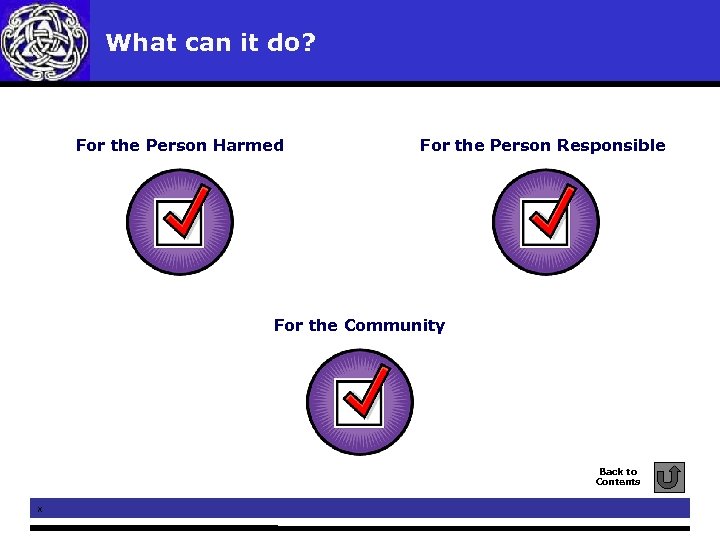 What can it do?

For the Person Harmed

For the Person Responsible

For the Community

Back to Contents

x